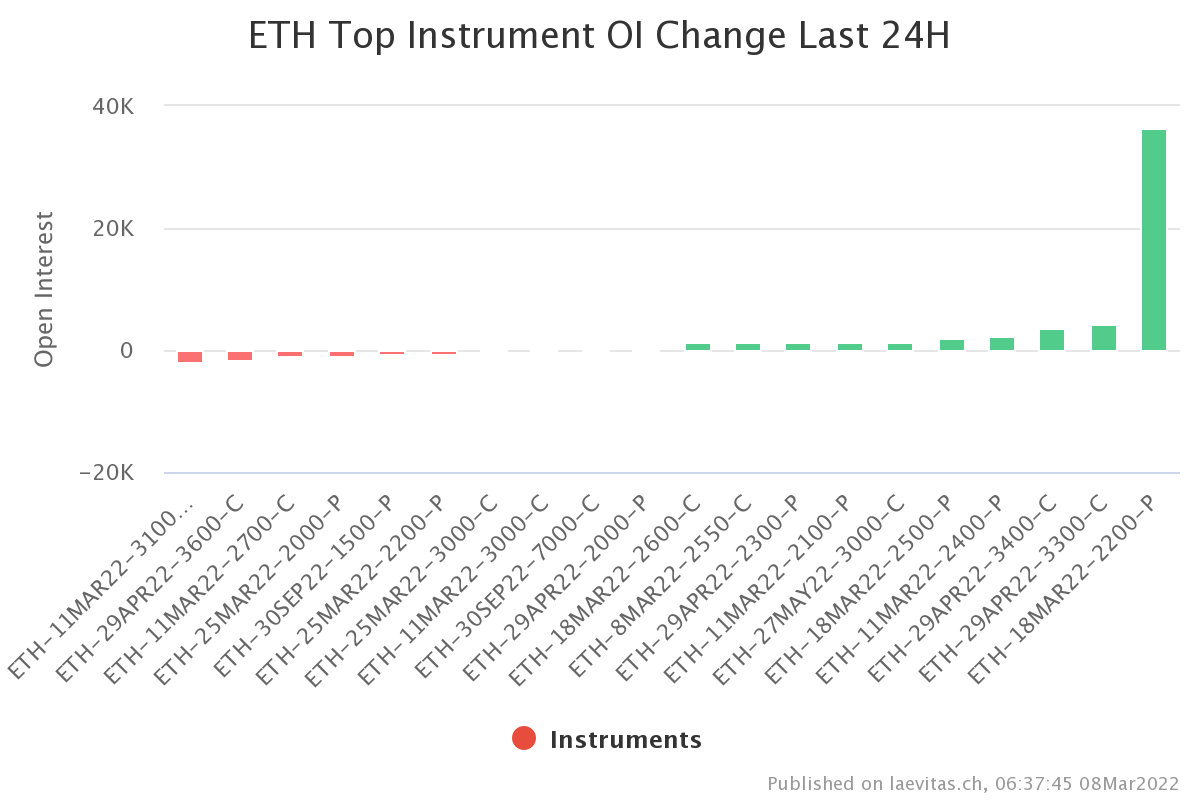 ETH Top Instrument OI Change Last 24H

Open Interest

40K
20K
0
-20K

ETH-11MAR22-3100…
ETH-29APR22-3600-C
ETH-11MAR22-2700-C
ETH-25MAR22-2000-P
ETH-30SEP22-1500-P
ETH-25MAR22-2200-P
ETH-25MAR22-3000-C
ETH-11MAR22-3000-C
ETH-30SEP22-7000-C
ETH-29APR22-2000-P
ETH-18MAR22-2600-C
ETH-8MAR22-2550-C
ETH-29APR22-2300-P
ETH-11MAR22-2100-P
ETH-27MAY22-3000-C
ETH-18MAR22-2500-P
ETH-11MAR22-2400-P
ETH-29APR22-3400-C
ETH-29APR22-3300-C
ETH-18MAR22-2200-P

Instruments

Published on laevitas.ch, 06:37:45 08Mar2022